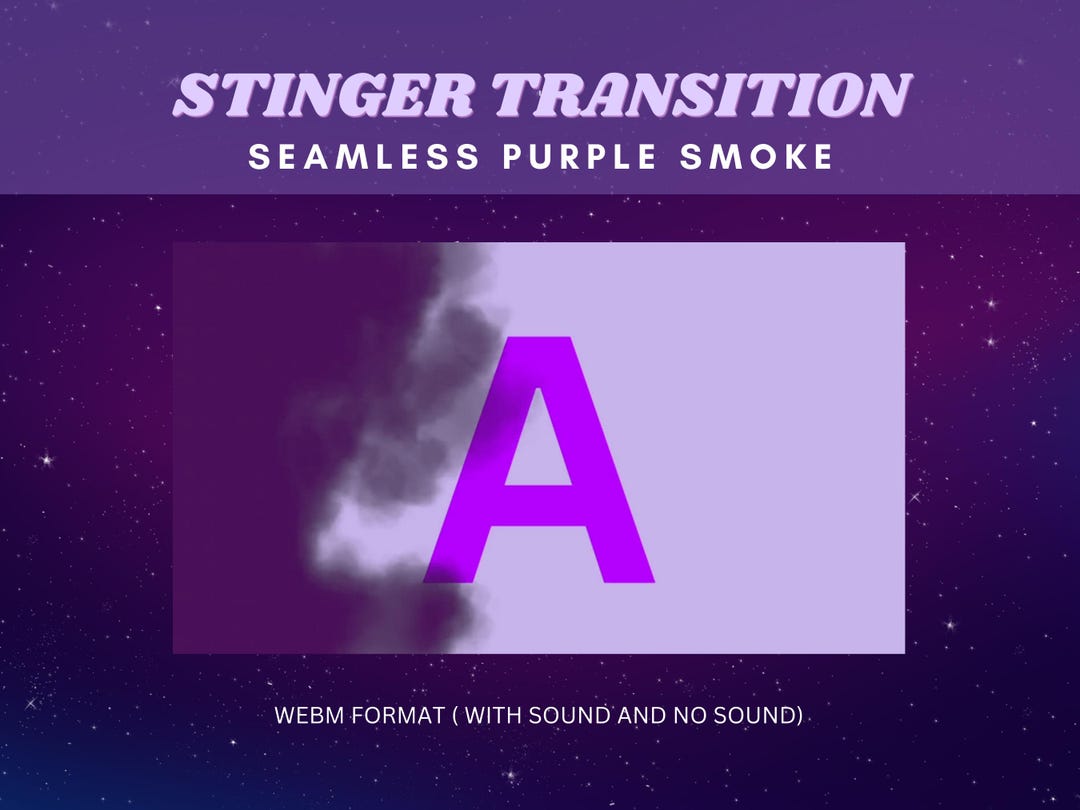 STINGER TRANSITION
SEAMLESS PURPLE SMOKE

A

WEBM FORMAT ( WITH SOUND AND NO SOUND)